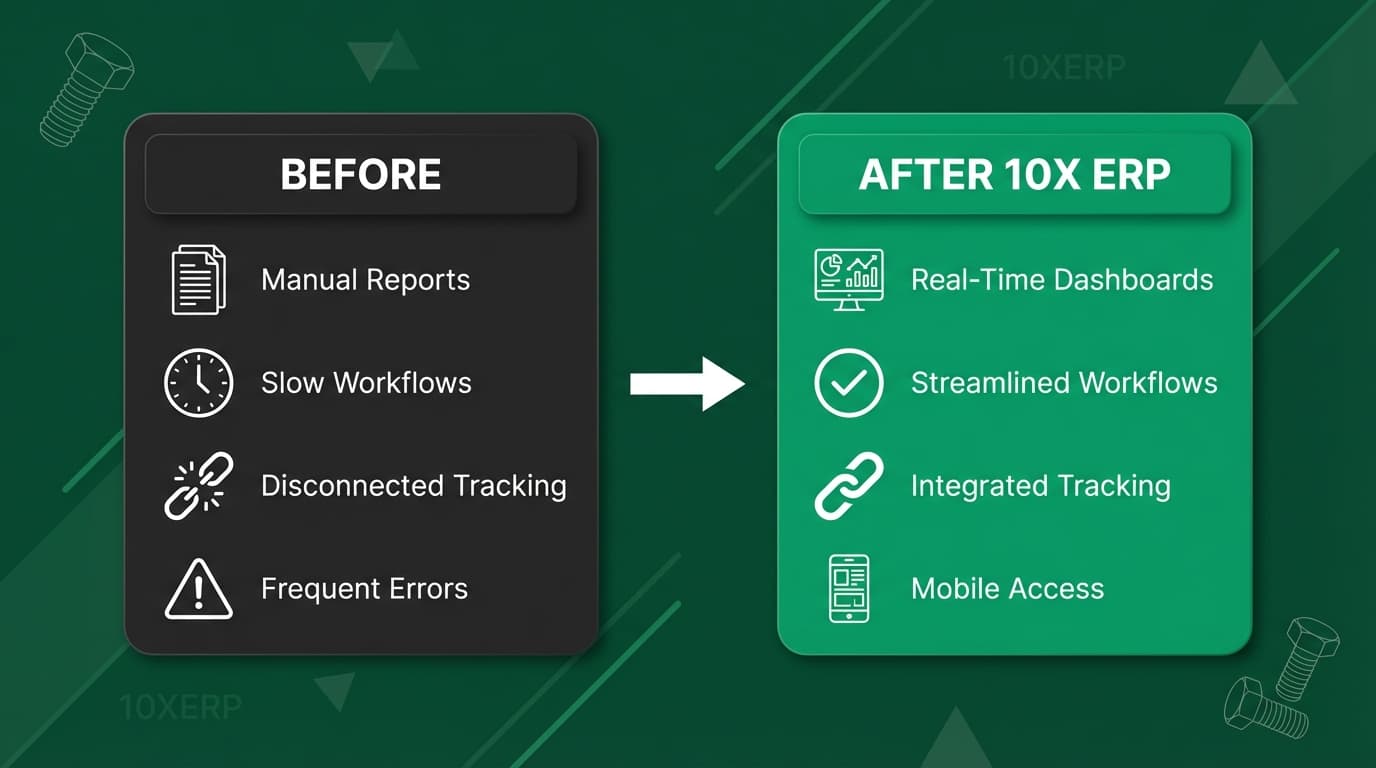 10XERP

BEFORE

Manual Reports

Slow Workflows

Disconnected Tracking

Frequent Errors

AFTER 10X ERP

Real-Time Dashboards

Streamlined Workflows

Integrated Tracking

Mobile Access

10XERP